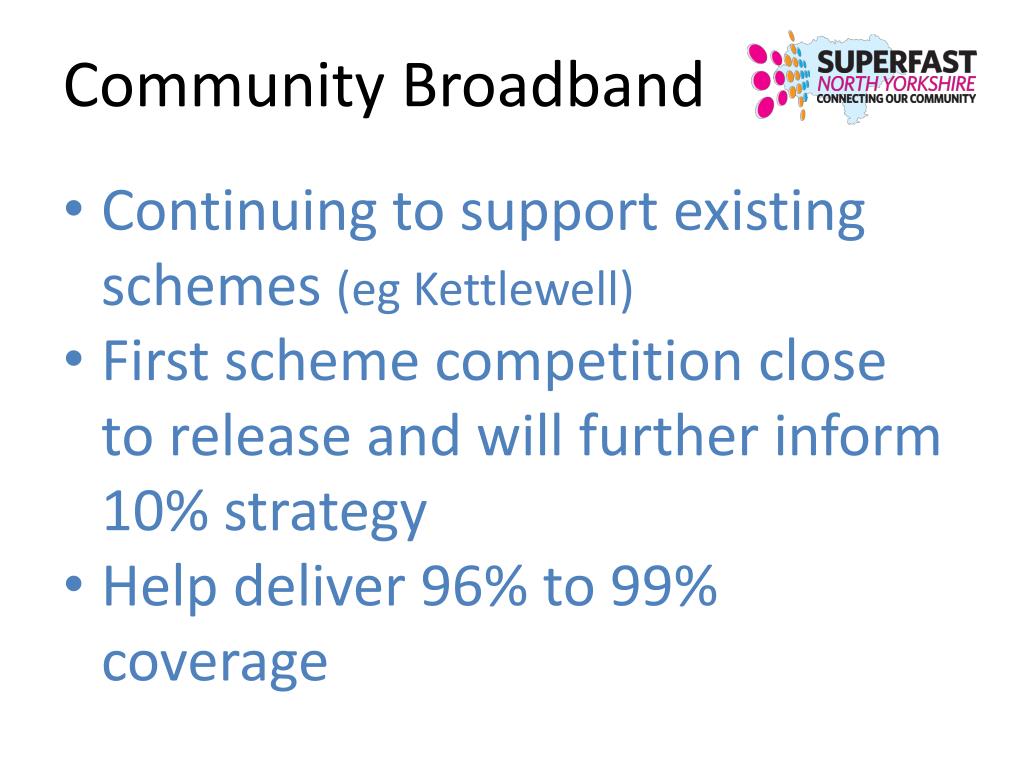 Community Broadband

SUPERFAST
NORTH YORKSHIRE
CONNECTING OUR COMMUNITY

• Continuing to support existing schemes (eg Kettlewell)
• First scheme competition close to release and will further inform 10% strategy
• Help deliver 96% to 99% coverage